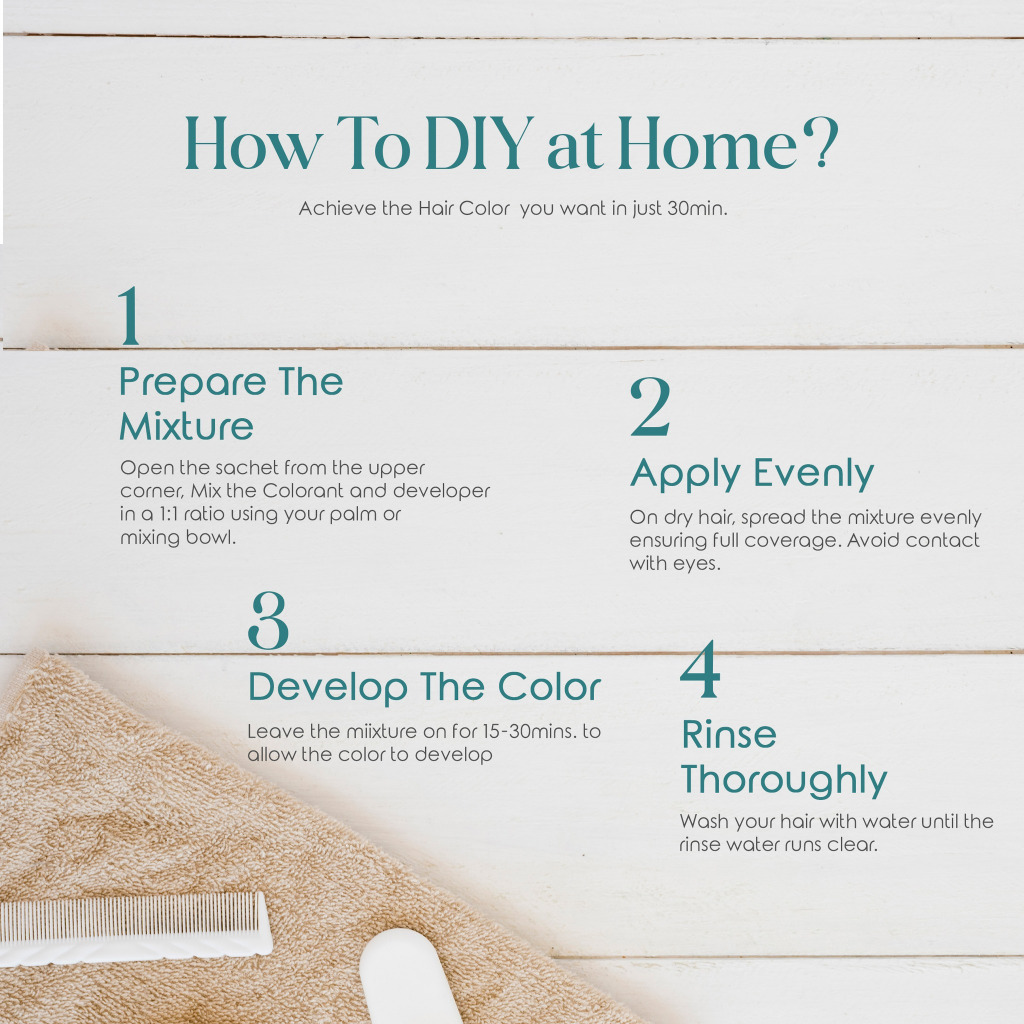 How To DIY at Home?

Achieve the Hair Color you want in just 30min.

1

Prepare The Mixture

Open the sachet from the upper corner, Mix the Colorant and developer in a 1:1 ratio using your palm or mixing bowl.

2

Apply Evenly

On dry hair, spread the mixture evenly ensuring full coverage. Avoid contact with eyes.

3

Develop The Color

Leave the miixture on for 15-30mins. to allow the color to develop

4

Rinse Thoroughly

Wash your hair with water until the rinse water runs clear.